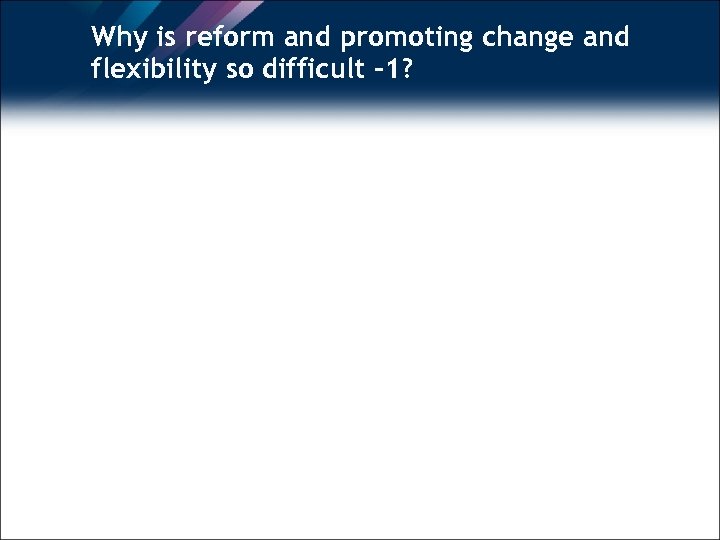 Why is reform and promoting change and flexibility so difficult –1?